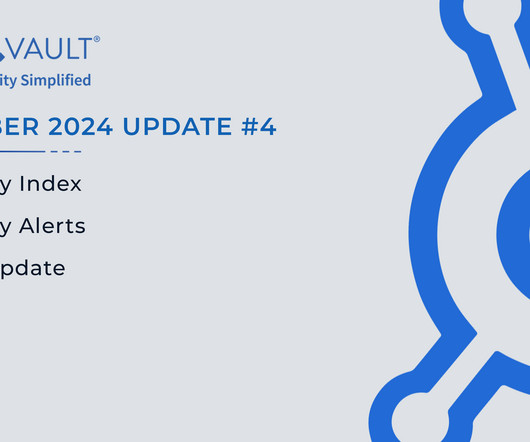 VAULT®
ity Simplified

BER 2024 UPDATE #4

y Index

y Alerts

pdate